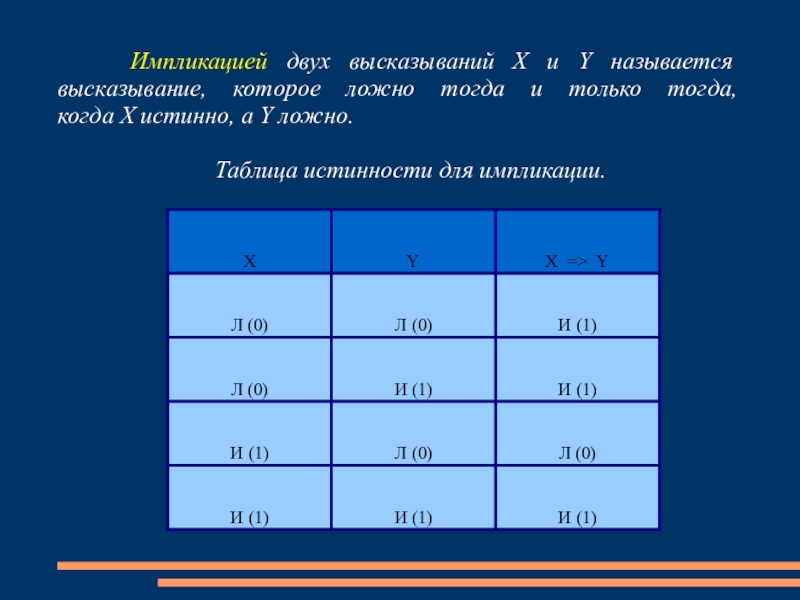 Импликацией двух высказываний X и Y называется высказывание, которое ложно тогда и только тогда, когда X истинно, а Y ложно.

Таблица истинности для импликации.

| X | Y | X => Y |
|---|---|---|
| Л (0) | Л (0) | И (1) |
| Л (0) | И (1) | И (1) |
| И (1) | Л (0) | Л (0) |
| И (1) | И (1) | И (1) |